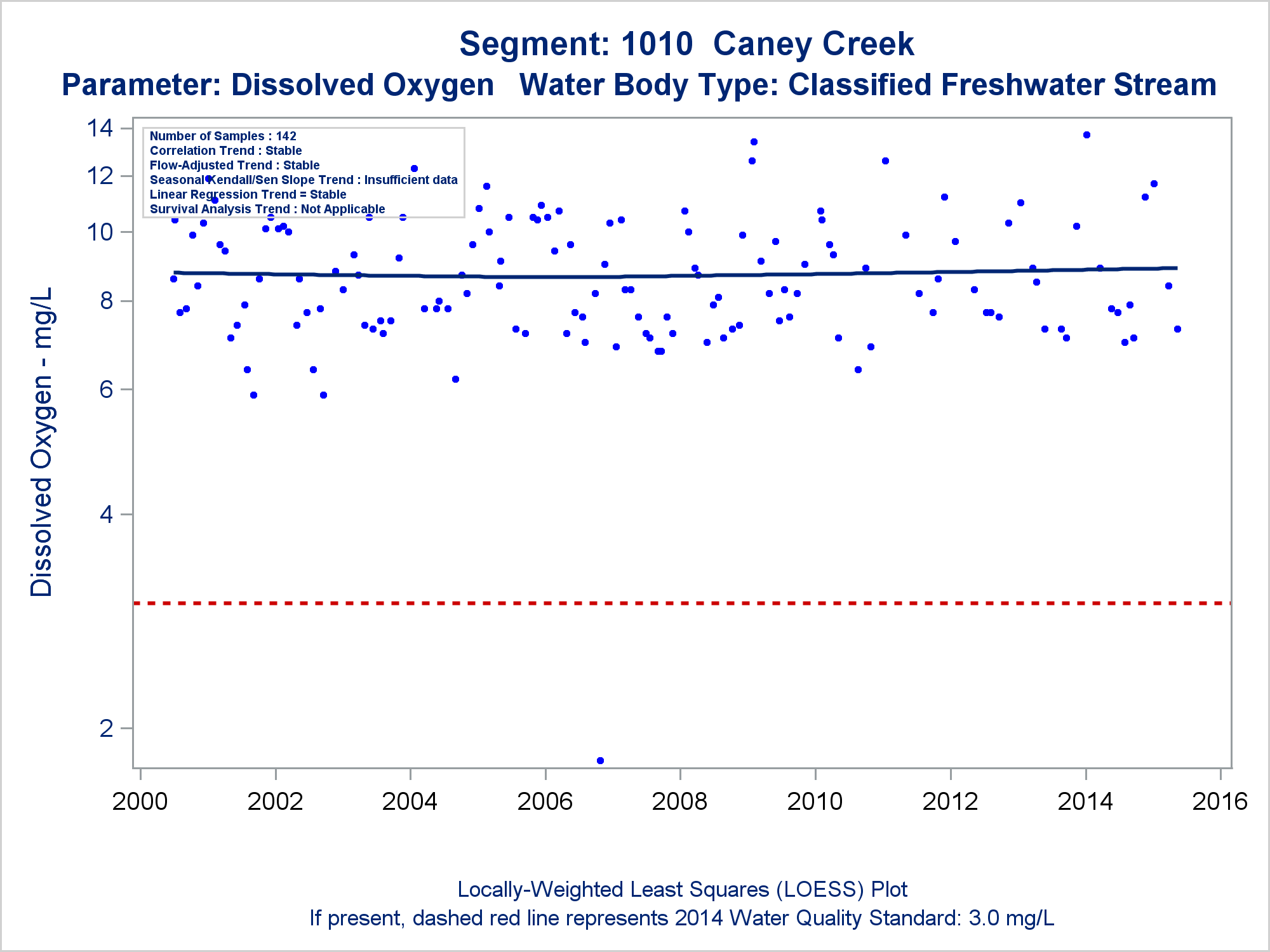 Segment: 1010 Caney Creek
Parameter: Dissolved Oxygen Water Body Type: Classified Freshwater Stream

Number of Samples : 142
Correlation Trend : Stable
Flow-Adjusted Trend : Stable
Seasonal Kendall/Sen Slope Trend : Insufficient data
Linear Regression Trend = Stable
Survival Analysis Trend : Not Applicable

Dissolved Oxygen - mg/L

14
12
10
8
6
4
2

2000
2002
2004
2006
2008
2010
2012
2014
2016

Locally-Weighted Least Squares (LOESS) Plot
If present, dashed red line represents 2014 Water Quality Standard: 3.0 mg/L